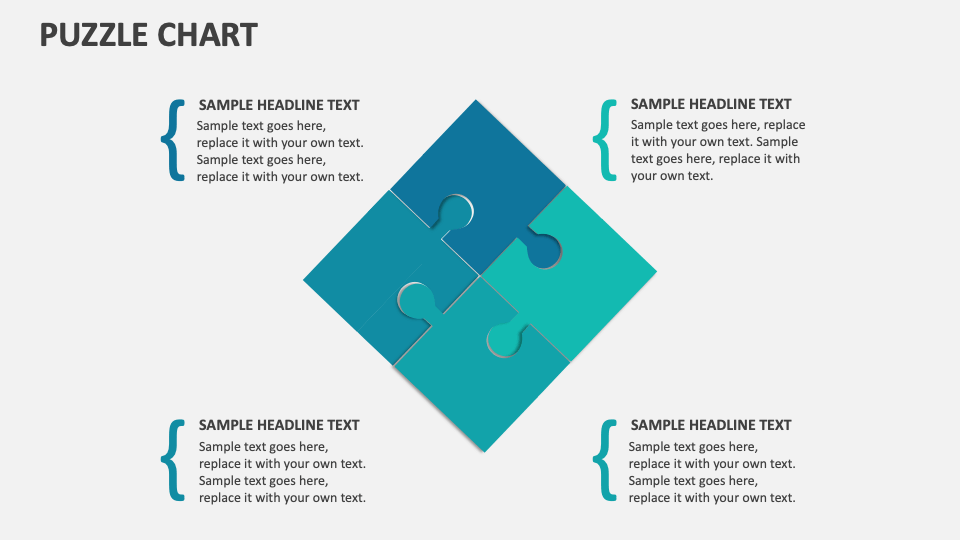 PUZZLE CHART

SAMPLE HEADLINE TEXT
Sample text goes here, replace it with your own text. Sample text goes here, replace it with your own text.

SAMPLE HEADLINE TEXT
Sample text goes here, replace it with your own text. Sample text goes here, replace it with your own text.

SAMPLE HEADLINE TEXT
Sample text goes here, replace it with your own text. Sample text goes here, replace it with your own text.

SAMPLE HEADLINE TEXT
Sample text goes here, replace it with your own text. Sample text goes here, replace it with your own text.